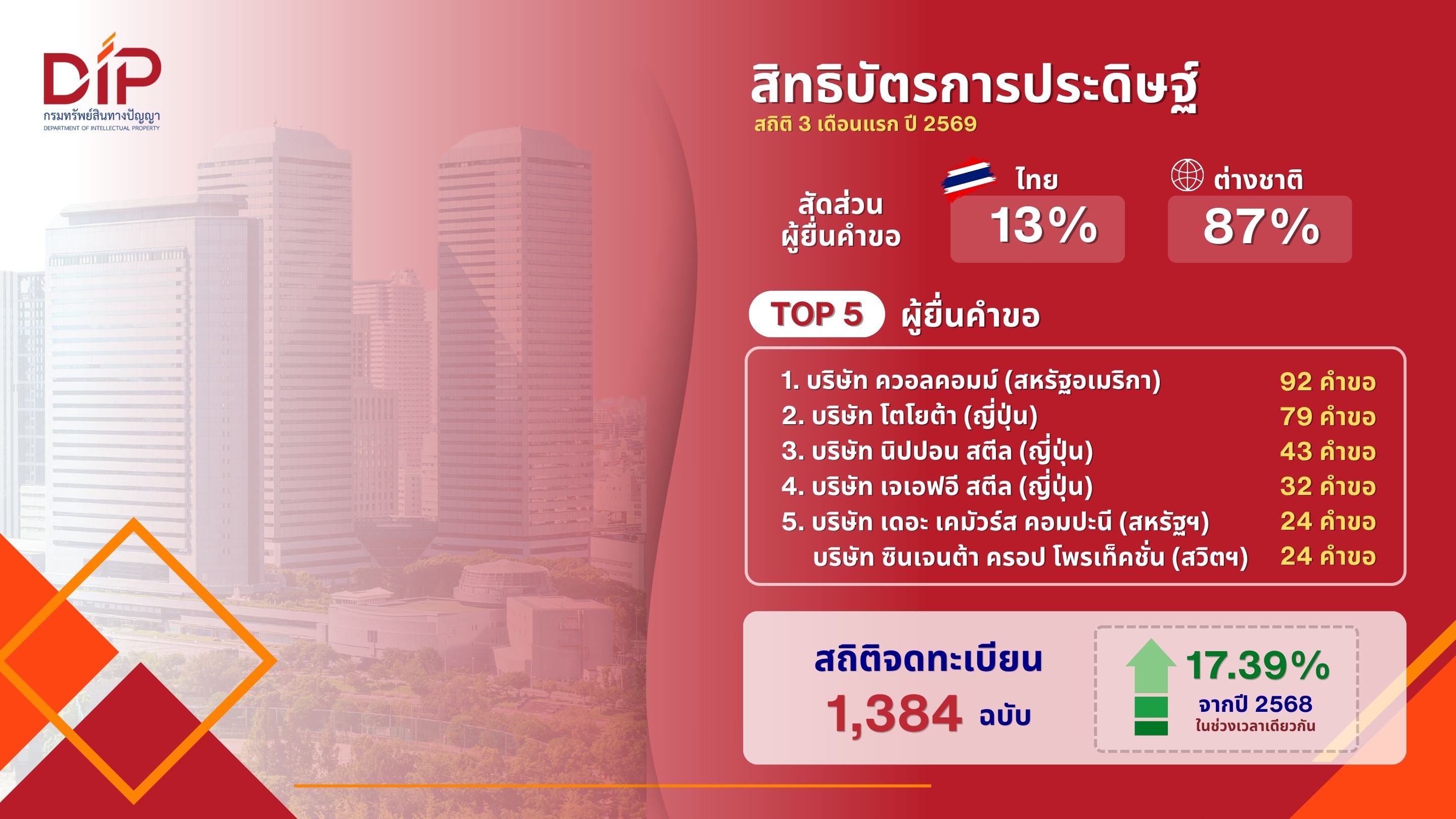 DIP
กรมทรัพย์สินทางปัญญา
DEPARTMENT OF INTELLECTUAL PROPERTY

สิทธิบัตรการประดิษฐ์
สถิติ 3 เดือนแรก ปี 2569

สัดส่วน ผู้ยื่นคำขอ

ไทย
13%

ต่างชาติ
87%

TOP 5 ผู้ยื่นคำขอ

1. บริษัท ควอลคอมม์ (สหรัฐอเมริกา) 92 คำขอ
2. บริษัท โตโยต้า (ญี่ปุ่น) 79 คำขอ
3. บริษัท นิปปอน สตีล (ญี่ปุ่น) 43 คำขอ
4. บริษัท เจเอฟอี สตีล (ญี่ปุ่น) 32 คำขอ
5. บริษัท เดอะ เคมัวร์ส คอมปะนี (สหรัฐฯ) 24 คำขอ
บริษัท ซินเจนต้า ครอป โพรเท็คชั่น (สวิตฯ) 24 คำขอ

สถิติจดทะเบียน
1,384 ฉบับ

17.39%
จากปี 2568
ในช่วงเวลาเดียวกัน